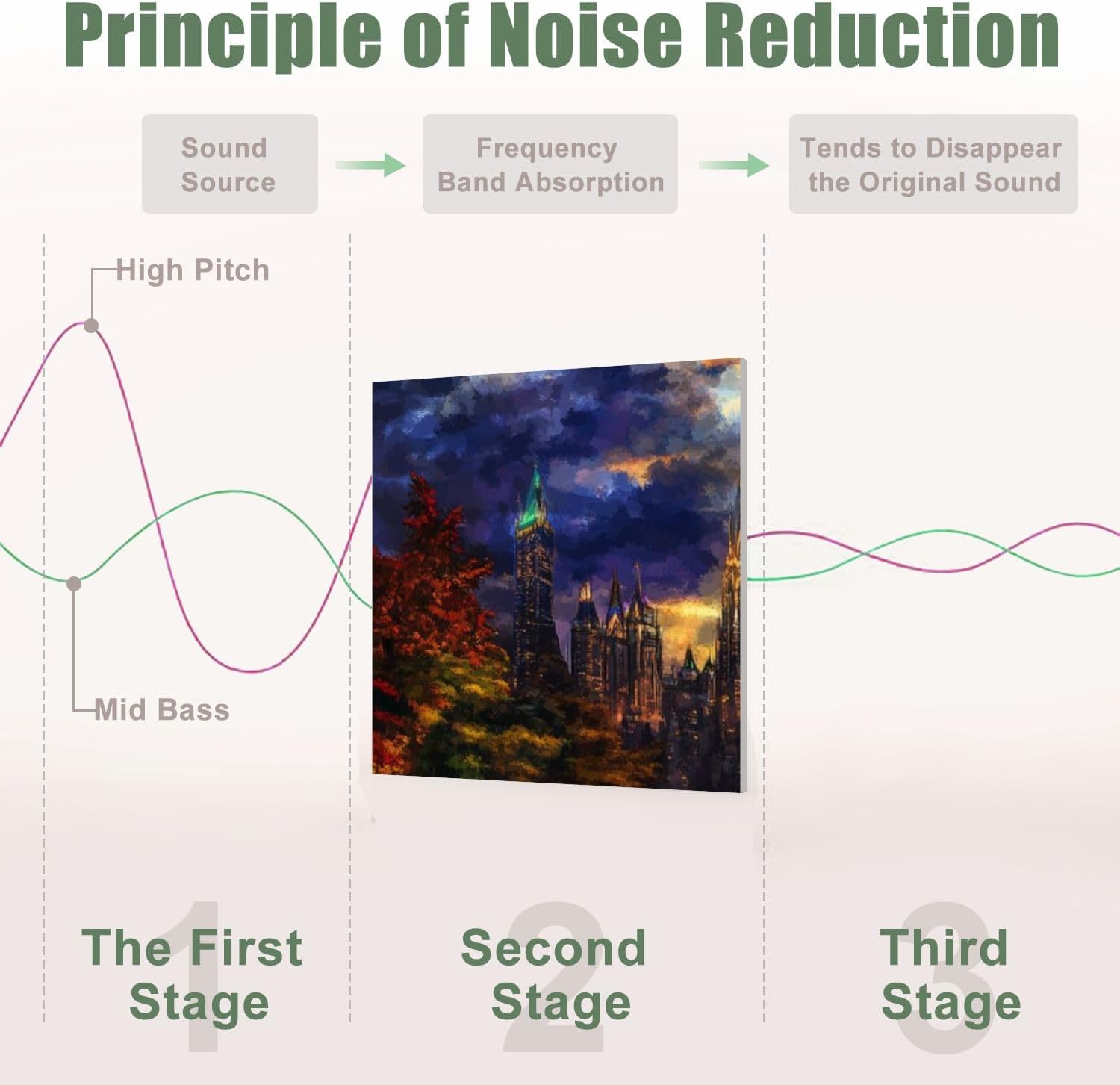 Principle of Noise Reduction

Sound Source

Frequency Band Absorption

Tends to Disappear the Original Sound

High Pitch

Mid Bass

1
The First Stage

2
Second Stage

3
Third Stage